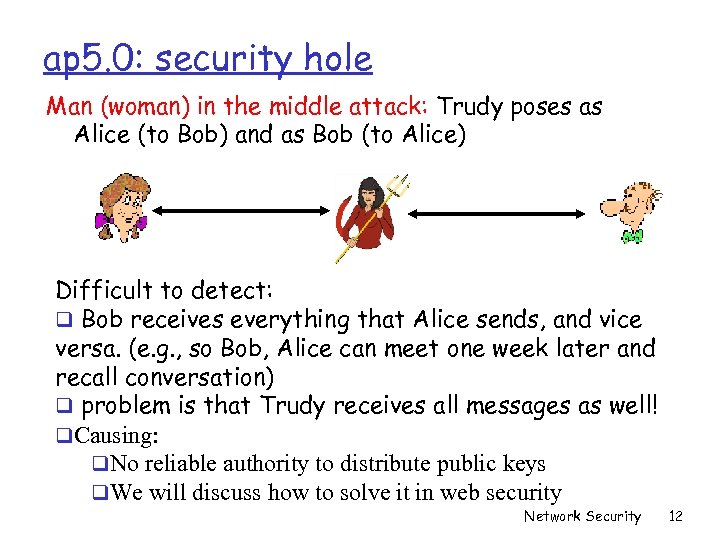 ap5.0: security hole

Man (woman) in the middle attack: Trudy poses as Alice (to Bob) and as Bob (to Alice)

Difficult to detect:

❑ Bob receives everything that Alice sends, and vice versa. (e.g., so Bob, Alice can meet one week later and recall conversation)

❑ problem is that Trudy receives all messages as well!

❑Causing:

❑No reliable authority to distribute public keys

❑We will discuss how to solve it in web security

Network Security 12